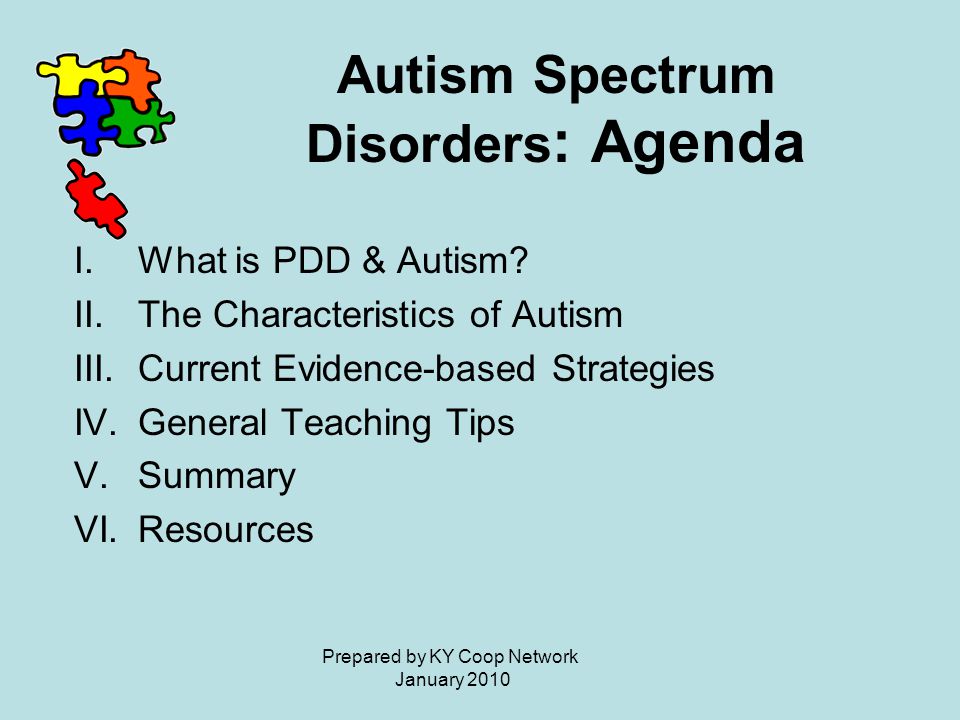 Autism Spectrum Disorders: Agenda

I. What is PDD & Autism?
II. The Characteristics of Autism
III. Current Evidence-based Strategies
IV. General Teaching Tips
V. Summary
VI. Resources

Prepared by KY Coop Network
January 2010